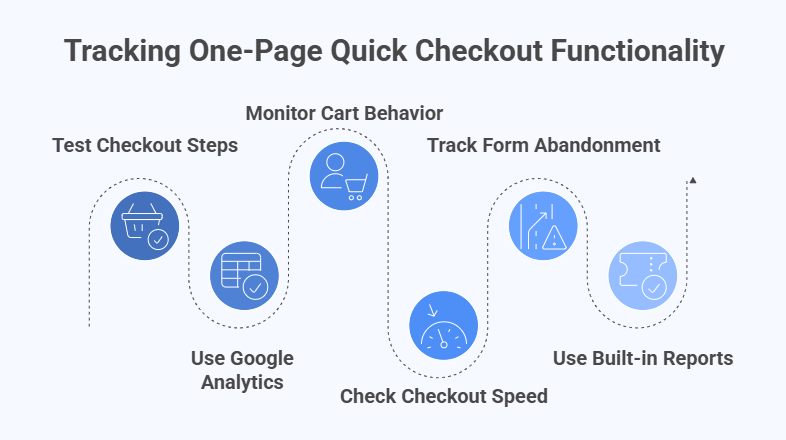 Tracking One-Page Quick Checkout Functionality

Test Checkout Steps

Use Google Analytics

Monitor Cart Behavior

Check Checkout Speed

Track Form Abandonment

Use Built-in Reports